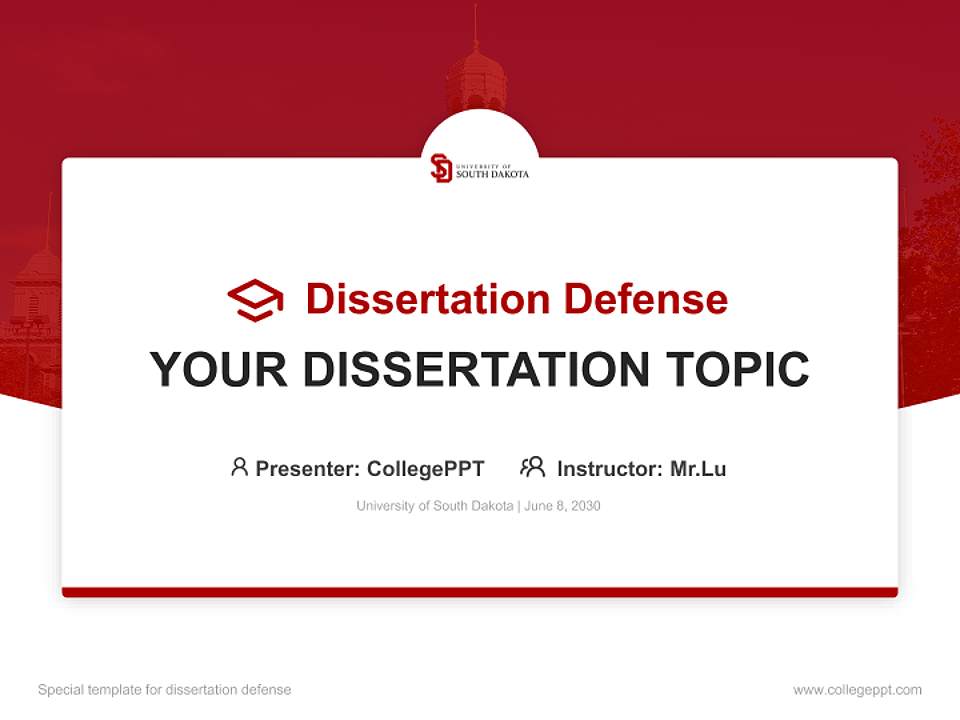 SD UNIVERSITY OF SOUTH DAKOTA

Dissertation Defense

YOUR DISSERTATION TOPIC

Presenter: CollegePPT Instructor: Mr.Lu

University of South Dakota | June 8, 2030

Special template for dissertation defense

www.collegeppt.com